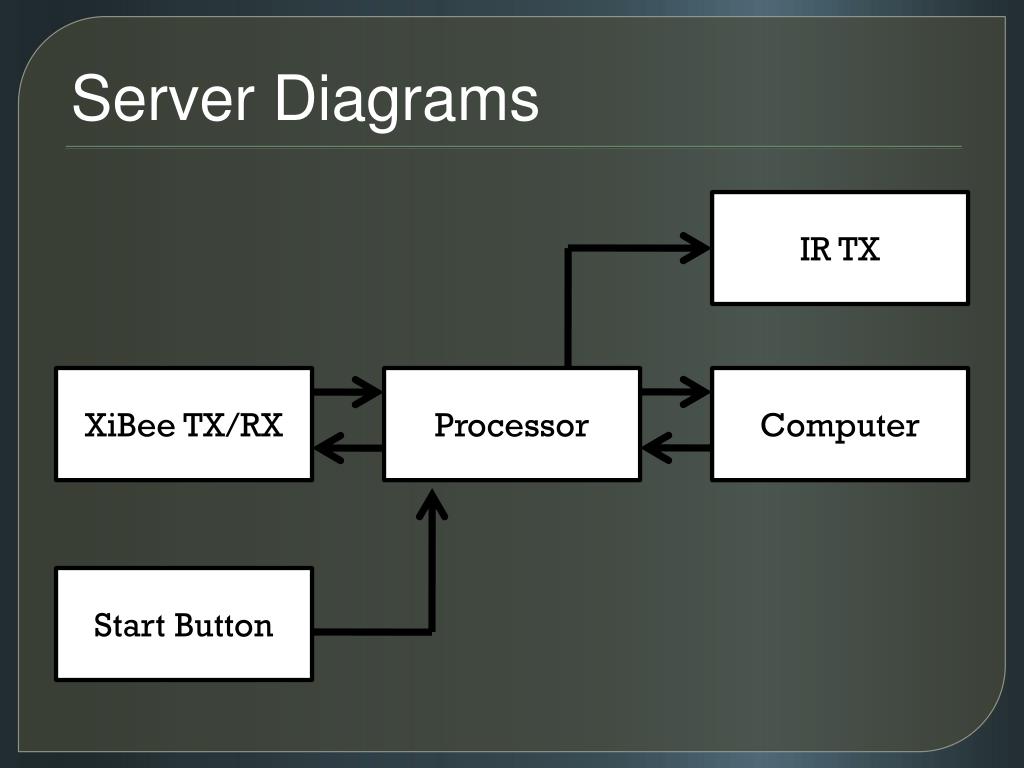 Server Diagrams

IR TX

XiBee TX/RX

Processor

Computer

Start Button